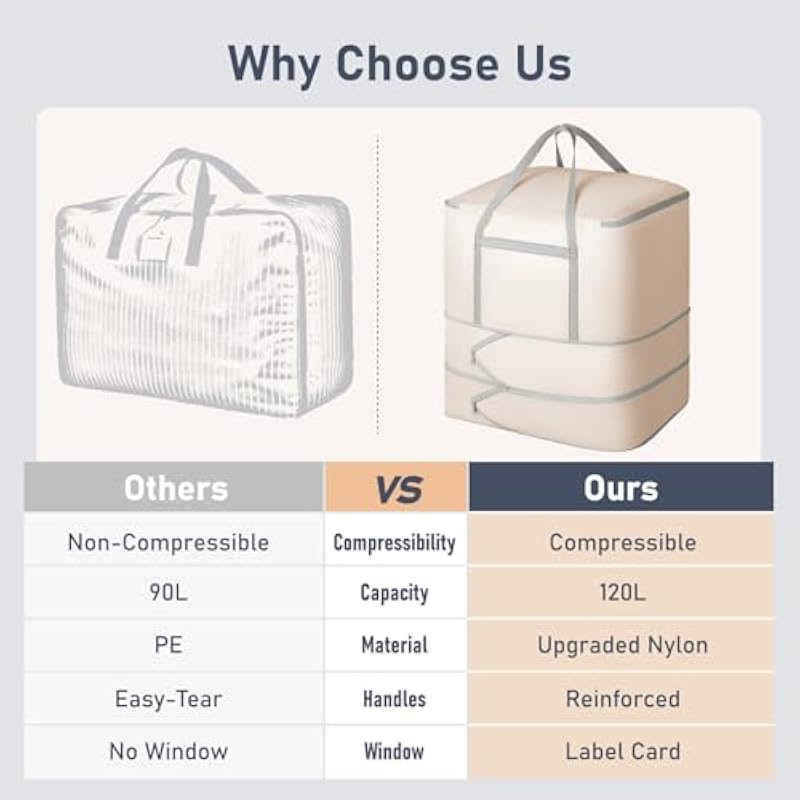 Why Choose Us

| Others | VS | Ours |
|---|---|---|
| Non-Compressible | Compressibility | Compressible |
| 90L | Capacity | 120L |
| PE | Material | Upgraded Nylon |
| Easy-Tear | Handles | Reinforced |
| No Window | Window | Label Card |